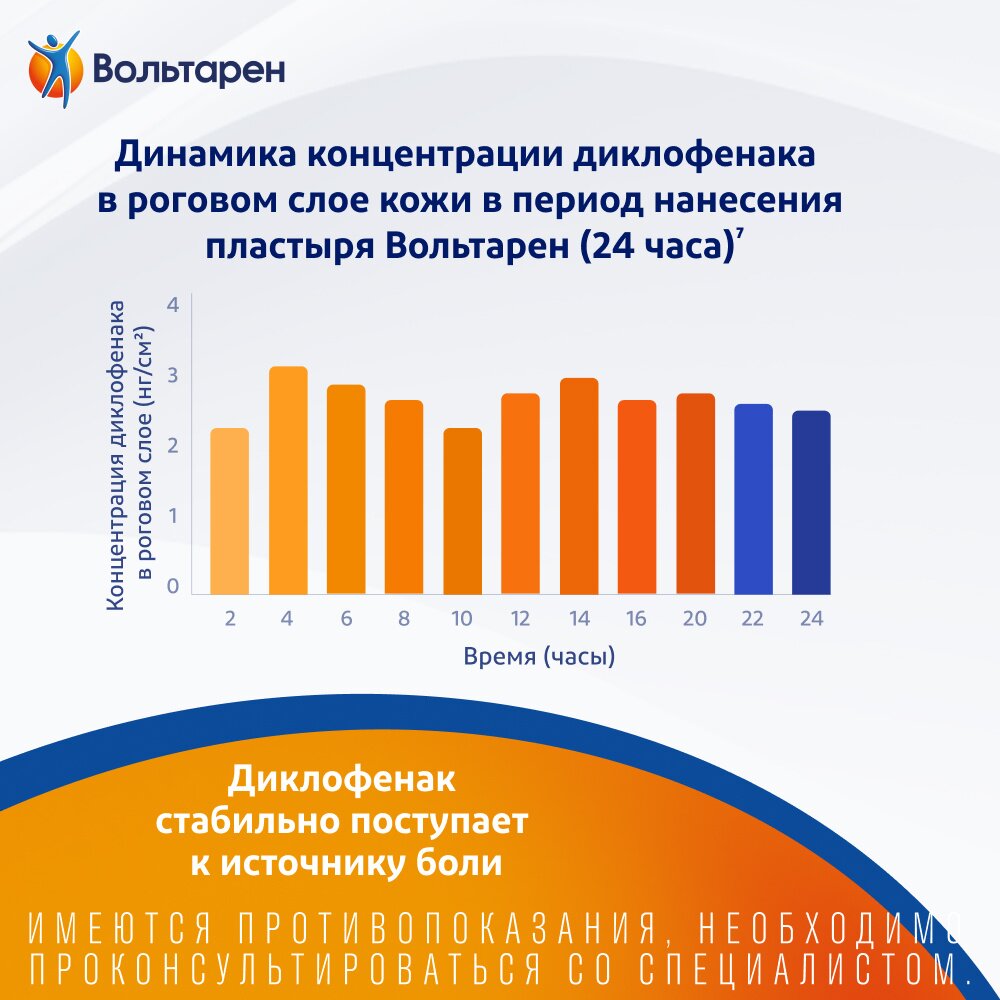 Вольтарен

Динамика концентрации диклофенака в роговом слое кожи в период нанесения пластыря Вольтарен (24 часа)$^7$

Концентрация диклофенака в роговом слое (нг/см²)

4
3
2
1
0

2 4 6 8 10 12 14 16 20 22 24

Время (часы)

Диклофенак стабильно поступает к источнику боли

ИМЕЮТСЯ ПРОТИВОПОКАЗАНИЯ, НЕОБХОДИМО ПРОКОНСУЛЬТИРОВАТЬСЯ СО СПЕЦИАЛИСТОМ.